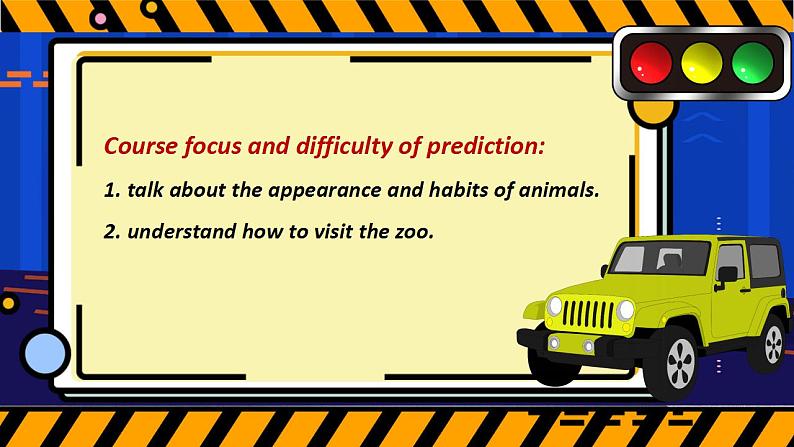 Course focus and difficulty of prediction:

1. talk about the appearance and habits of animals.

2. understand how to visit the zoo.